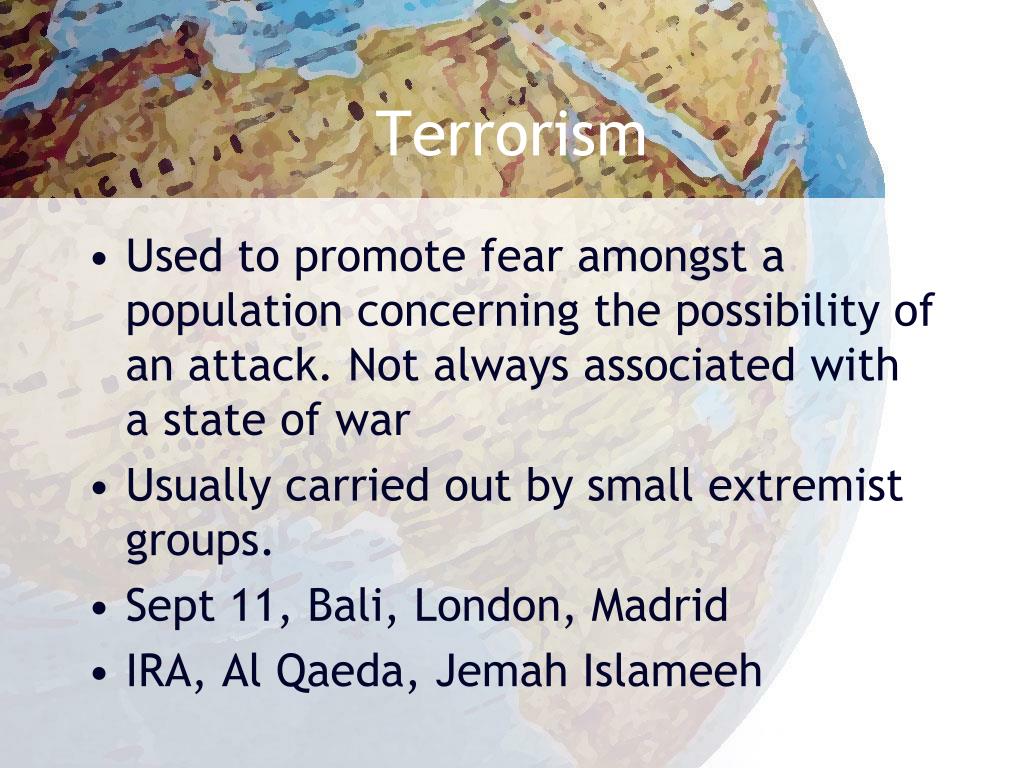 Terrorism

• Used to promote fear amongst a population concerning the possibility of an attack. Not always associated with a state of war
• Usually carried out by small extremist groups.
• Sept 11, Bali, London, Madrid
• IRA, Al Qaeda, Jemah Islameeh